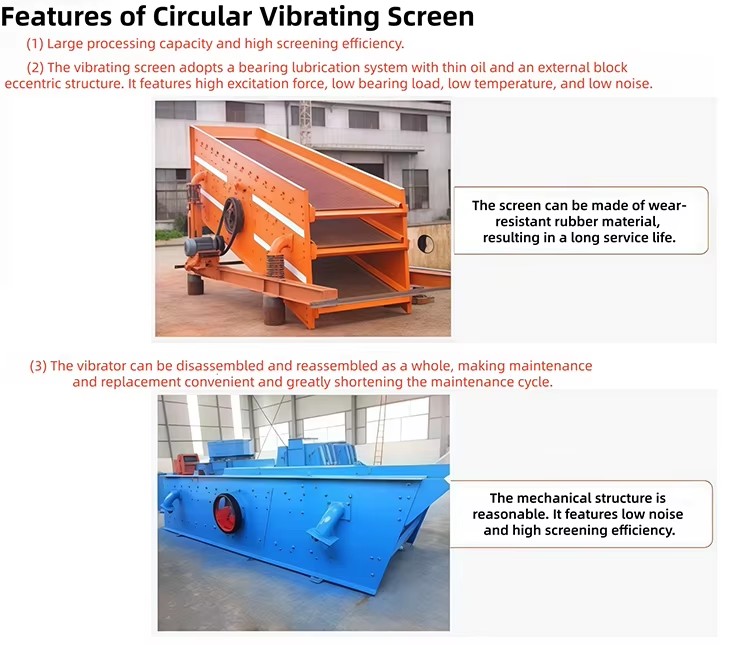 Features of Circular Vibrating Screen

(1) Large processing capacity and high screening efficiency.

(2) The vibrating screen adopts a bearing lubrication system with thin oil and an external block eccentric structure. It features high excitation force, low bearing load, low temperature, and low noise.

The screen can be made of wear-resistant rubber material, resulting in a long service life.

(3) The vibrator can be disassembled and reassembled as a whole, making maintenance and replacement convenient and greatly shortening the maintenance cycle.

The mechanical structure is reasonable. It features low noise and high screening efficiency.